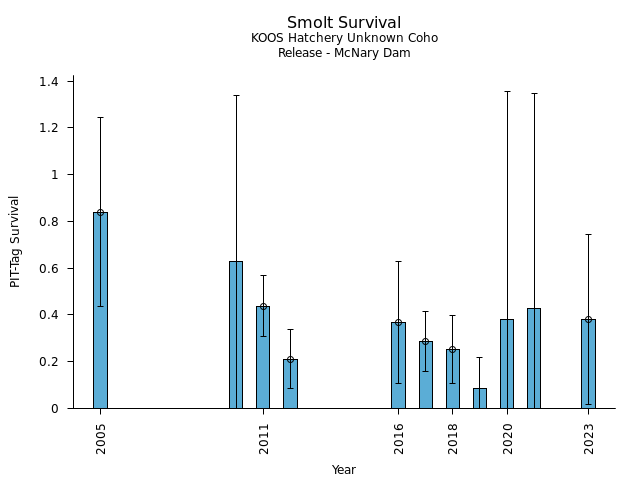 Smolt Survival
KOOS Hatchery Unknown Coho
Release - McNary Dam

PIT-Tag Survival

1.4
1.2
1
0.8
0.6
0.4
0.2
0

2005
2011
2016
2018
2020
2023

Year